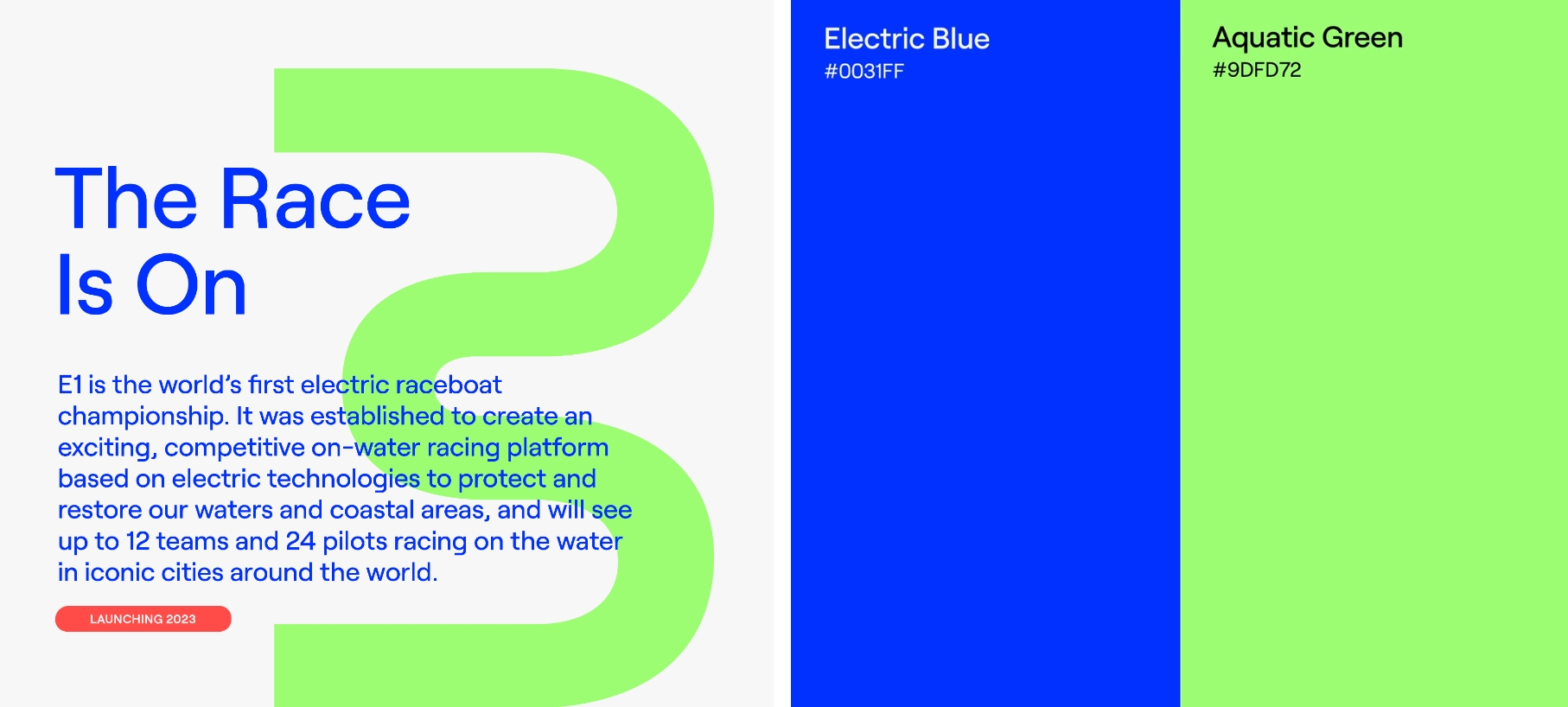 The Race Is On

E1 is the world's first electric raceboat championship. It was established to create an exciting, competitive on-water racing platform based on electric technologies to protect and restore our waters and coastal areas, and will see up to 12 teams and 24 pilots racing on the water in iconic cities around the world.

LAUNCHING 2023

Electric Blue
#0031FF

Aquatic Green
#9DFD72